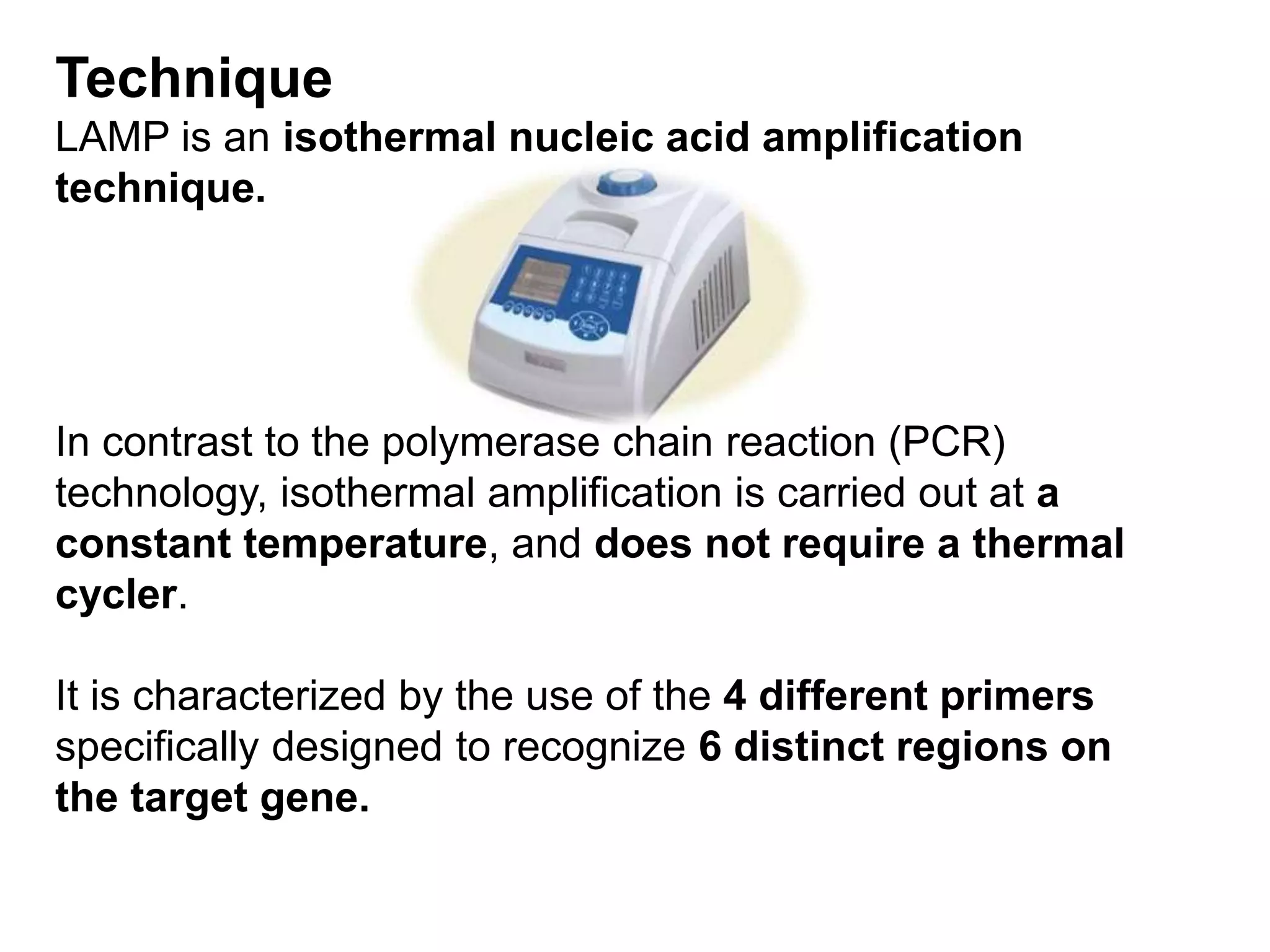 Technique
LAMP is an isothermal nucleic acid amplification technique.

In contrast to the polymerase chain reaction (PCR) technology, isothermal amplification is carried out at a constant temperature, and does not require a thermal cycler.

It is characterized by the use of the 4 different primers specifically designed to recognize 6 distinct regions on the target gene.